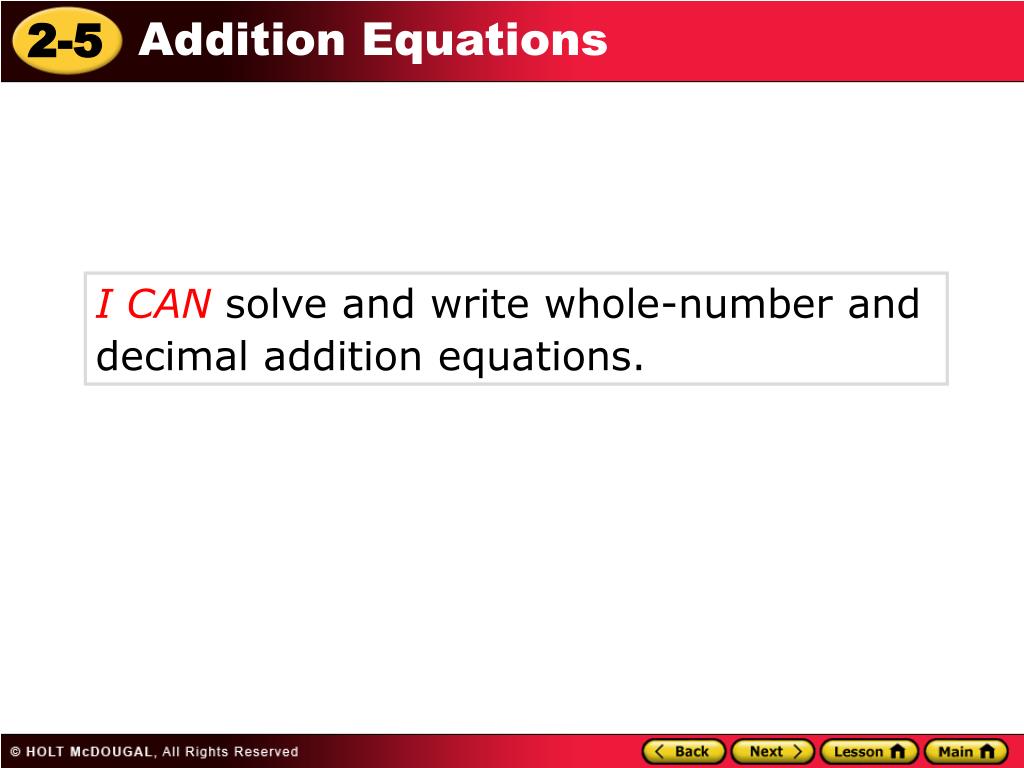 2-5 Addition Equations

I CAN solve and write whole-number and decimal addition equations.

© HOLT McDOUGAL, All Rights Reserved

Back Next Lesson Main